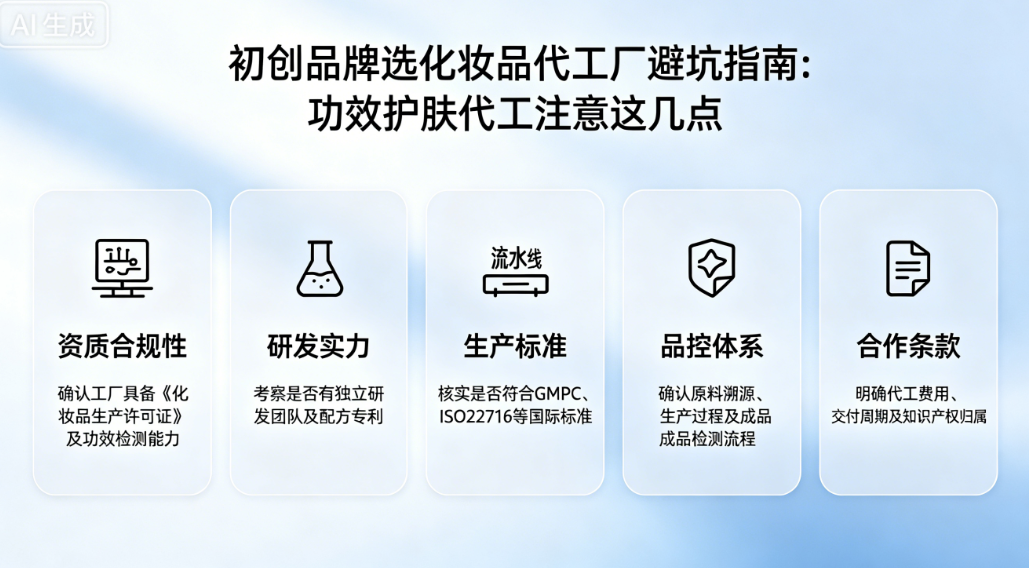 AI生成

初创品牌选化妆品代工厂避坑指南：
功效护肤代工注意这几点

资质合规性

确认工厂具备《化妆品生产许可证》及功效检测能力

研发实力

考察是否有独立研发团队及配方专利

流水线

生产标准

核实是否符合GMPC、ISO22716等国际标准

品控体系

确认原料溯源、生产过程及成品成品检测流程

合作条款

明确代工费用、交付周期及知识产权归属